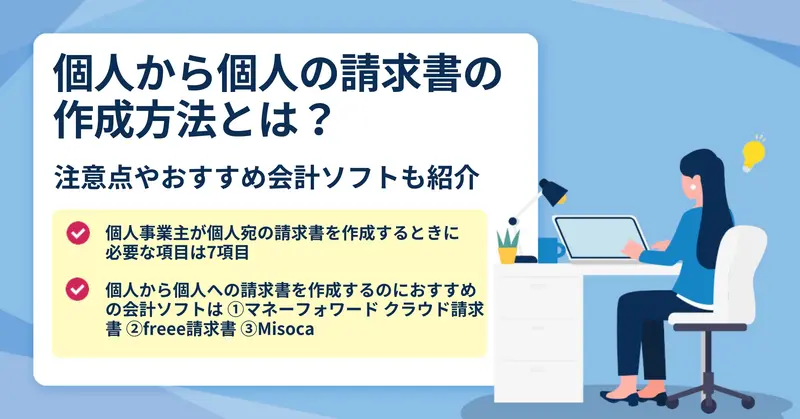 個人から個人の請求書の作成方法とは？

注意点やおすすめ会計ソフトも紹介

個人事業主が個人宛の請求書を作成するときに必要な項目は7項目

個人から個人への請求書を作成するのにおすすめの会計ソフトは ①マネーフォワード クラウド請求書 ②freee請求書 ③Misoca